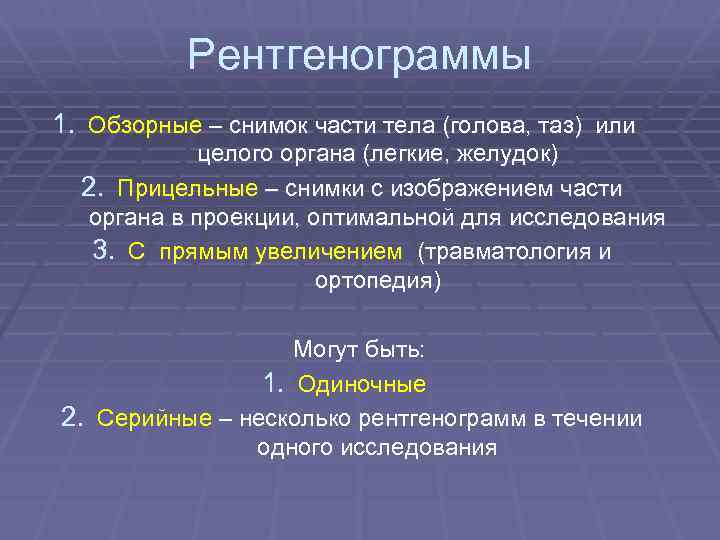 Рентгенограммы

1. Обзорные – снимок части тела (голова, таз) или целого органа (легкие, желудок)

2. Прицельные – снимки с изображением части органа в проекции, оптимальной для исследования

3. С прямым увеличением (травматология и ортопедия)

Могут быть:

1. Одиночные

2. Серийные – несколько рентгенограмм в течении одного исследования